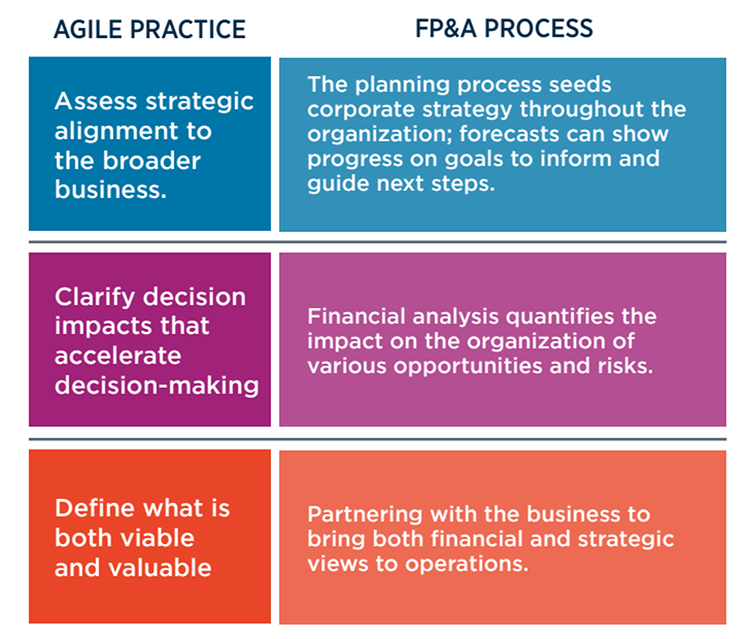 | AGILE PRACTICE | FP&A PROCESS |
|---|---|
| Assess strategic alignment to the broader business. | The planning process seeds corporate strategy throughout the organization; forecasts can show progress on goals to inform and guide next steps. |
| Clarify decision impacts that accelerate decision-making | Financial analysis quantifies the impact on the organization of various opportunities and risks. |
| Define what is both viable and valuable | Partnering with the business to bring both financial and strategic views to operations. |